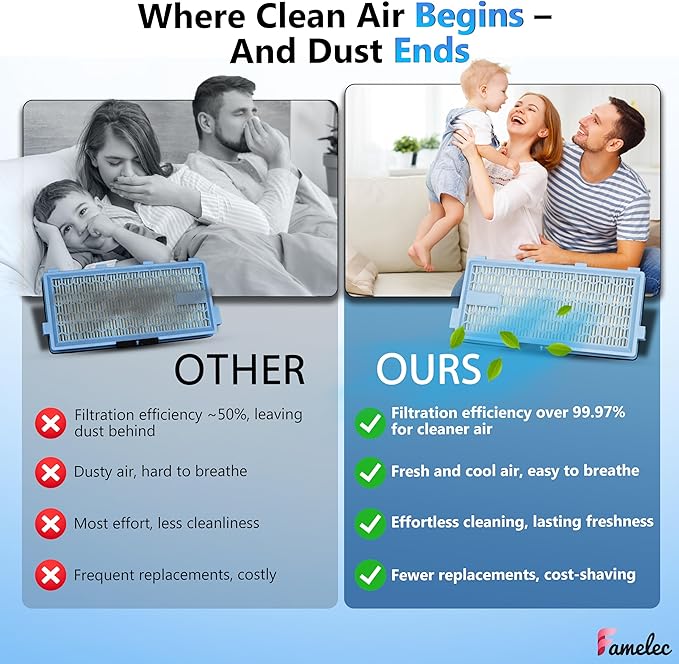 Where Clean Air Begins – And Dust Ends

OTHER

Filtration efficiency ~50%, leaving dust behind

Dusty air, hard to breathe

Most effort, less cleanliness

Frequent replacements, costly

OURS

Filtration efficiency over 99.97% for cleaner air

Fresh and cool air, easy to breathe

Effortless cleaning, lasting freshness

Fewer replacements, cost-shaving

Famelec